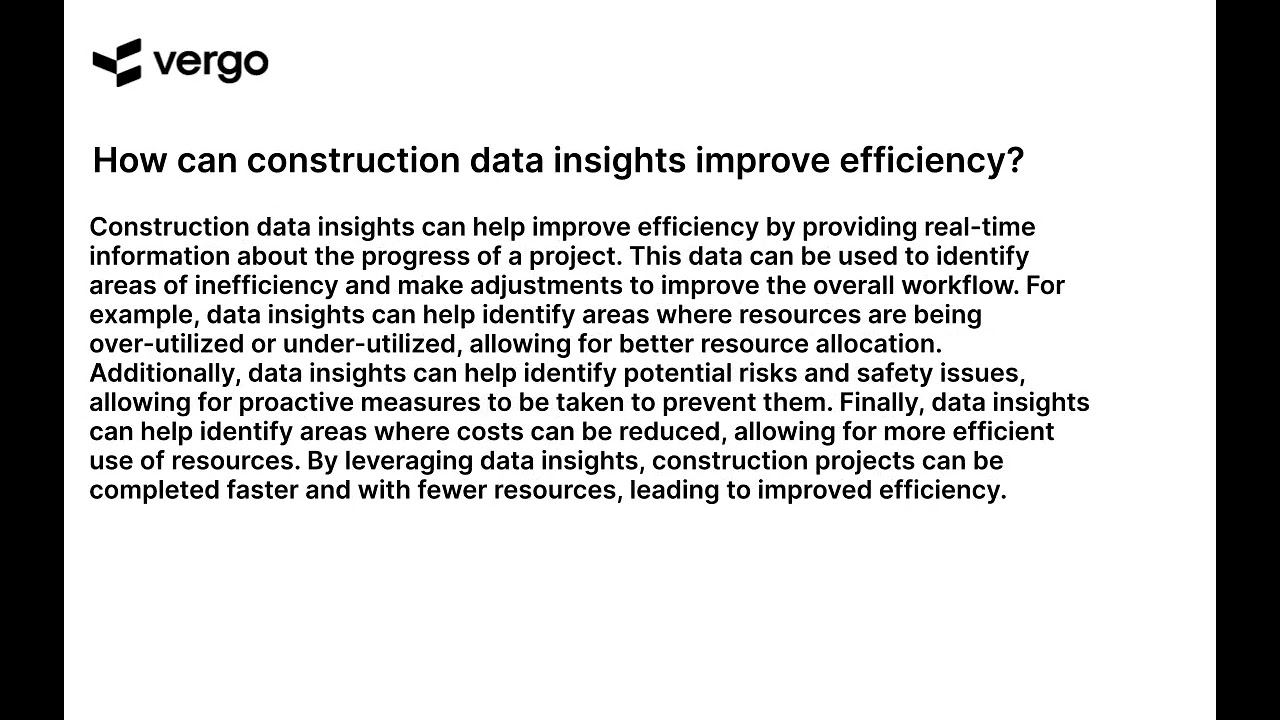 vergo

How can construction data insights improve efficiency?

Construction data insights can help improve efficiency by providing real-time information about the progress of a project. This data can be used to identify areas of inefficiency and make adjustments to improve the overall workflow. For example, data insights can help identify areas where resources are being over-utilized or under-utilized, allowing for better resource allocation. Additionally, data insights can help identify potential risks and safety issues, allowing for proactive measures to be taken to prevent them. Finally, data insights can help identify areas where costs can be reduced, allowing for more efficient use of resources. By leveraging data insights, construction projects can be completed faster and with fewer resources, leading to improved efficiency.